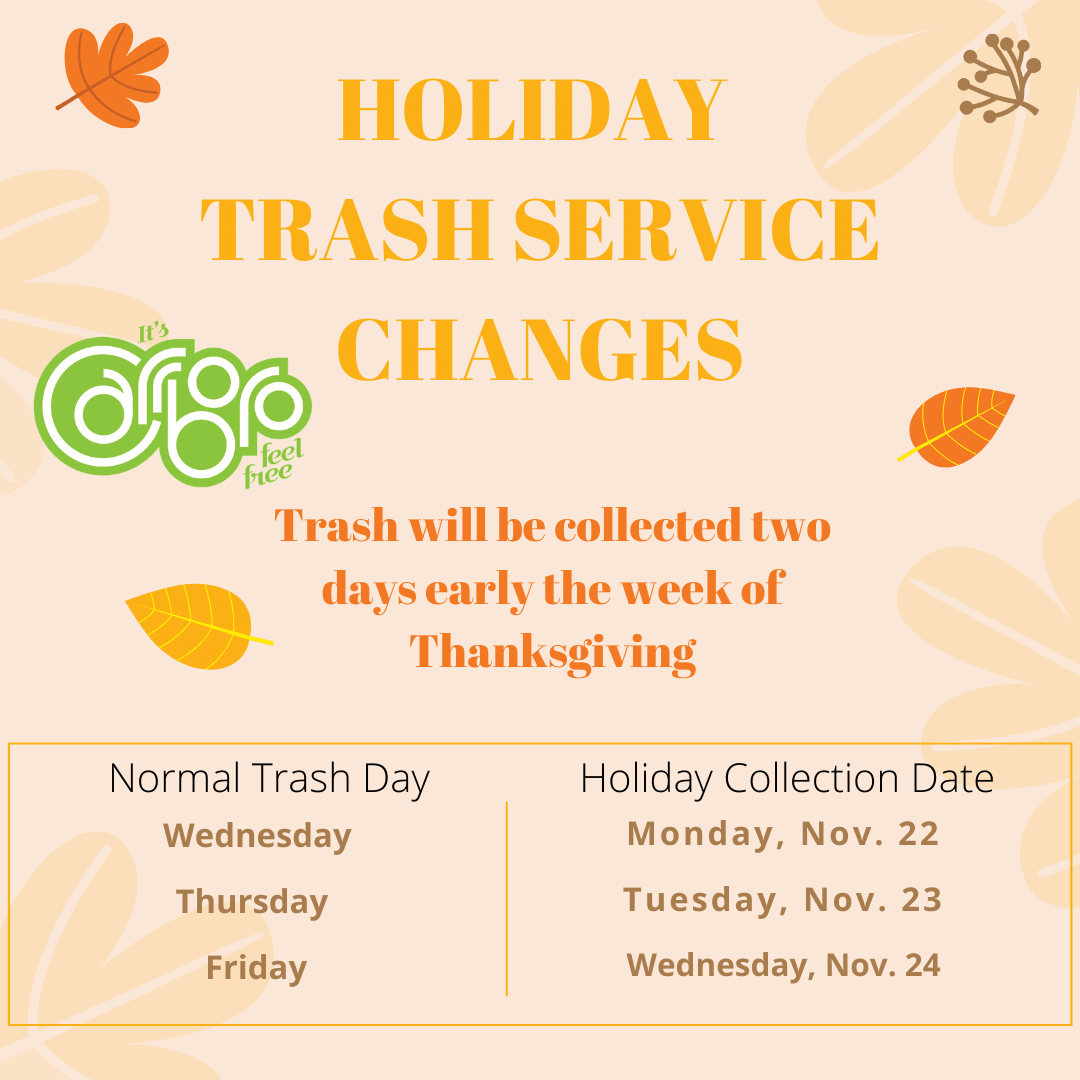 HOLIDAY TRASH SERVICE CHANGES

It's Carrboro feel free

Trash will be collected two days early the week of Thanksgiving

| Normal Trash Day | Holiday Collection Date |
|---|---|
| Wednesday | Monday, Nov. 22 |
| Thursday | Tuesday, Nov. 23 |
| Friday | Wednesday, Nov. 24 |